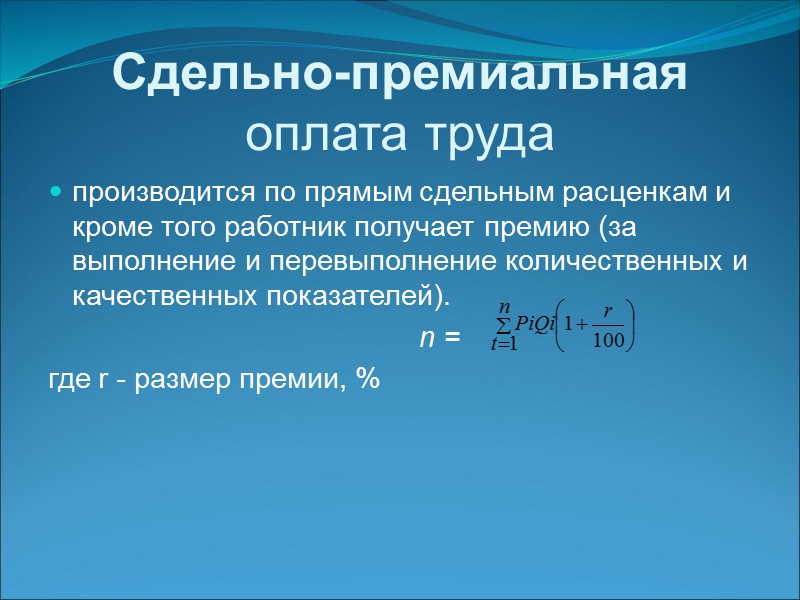 Сдельно-премиальная оплата труда

производится по прямым сдельным расценкам и кроме того работник получает премию (за выполнение и перевыполнение количественных и качественных показателей).

$n = \sum_{t=1}^{n} PiQi\left(1+\frac{r}{100}\right)$

где r - размер премии, %